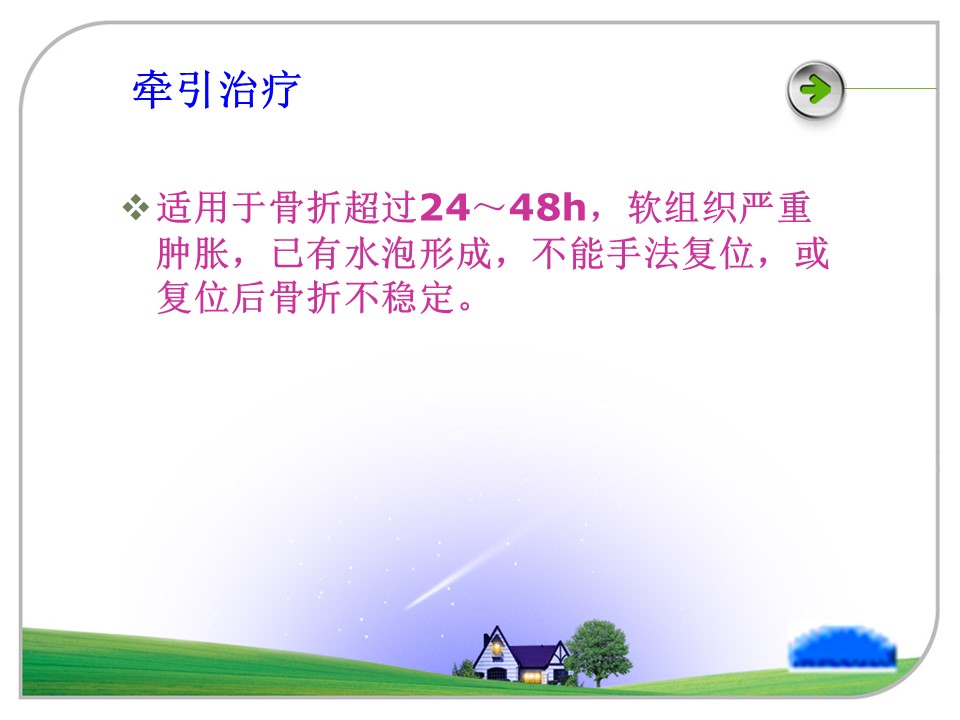 牵引治疗

❖ 适用于骨折超过24～48h，软组织严重肿胀，已有水泡形成，不能手法复位，或复位后骨折不稳定。